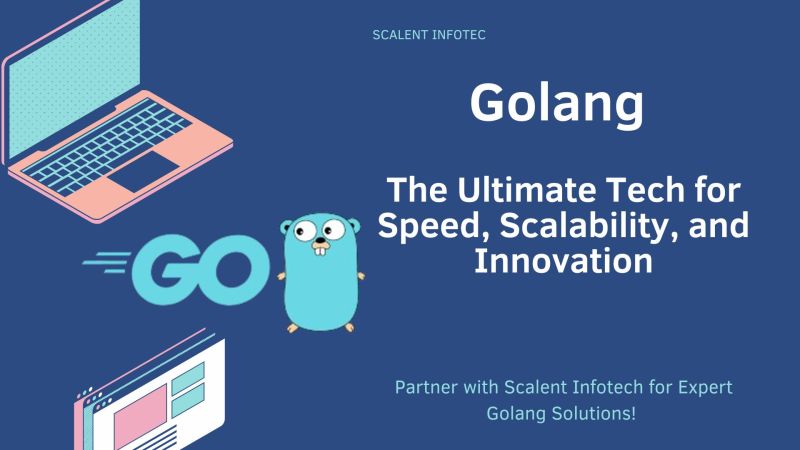 SCALENT INFOTEC

Golang

The Ultimate Tech for Speed, Scalability, and Innovation

GO

Partner with Scalent Infotech for Expert Golang Solutions!